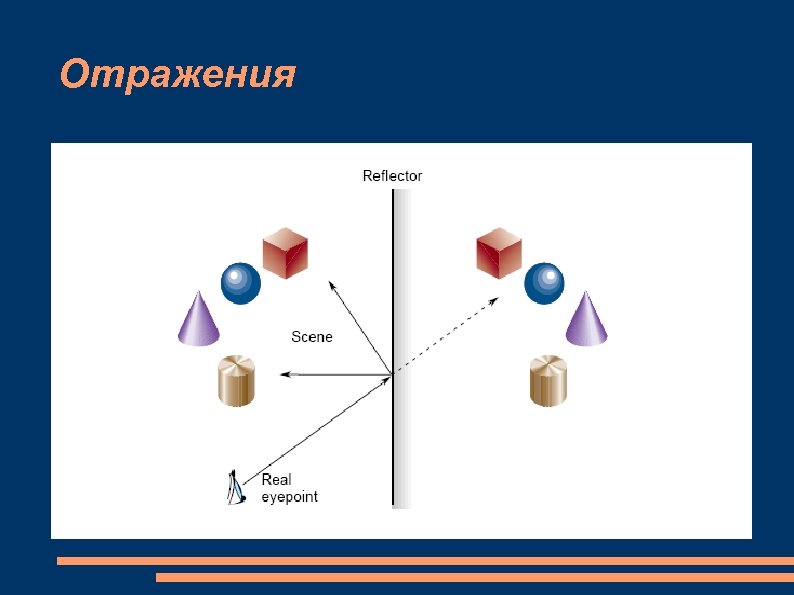 Отражения

Reflector

Scene

Real eyepoint